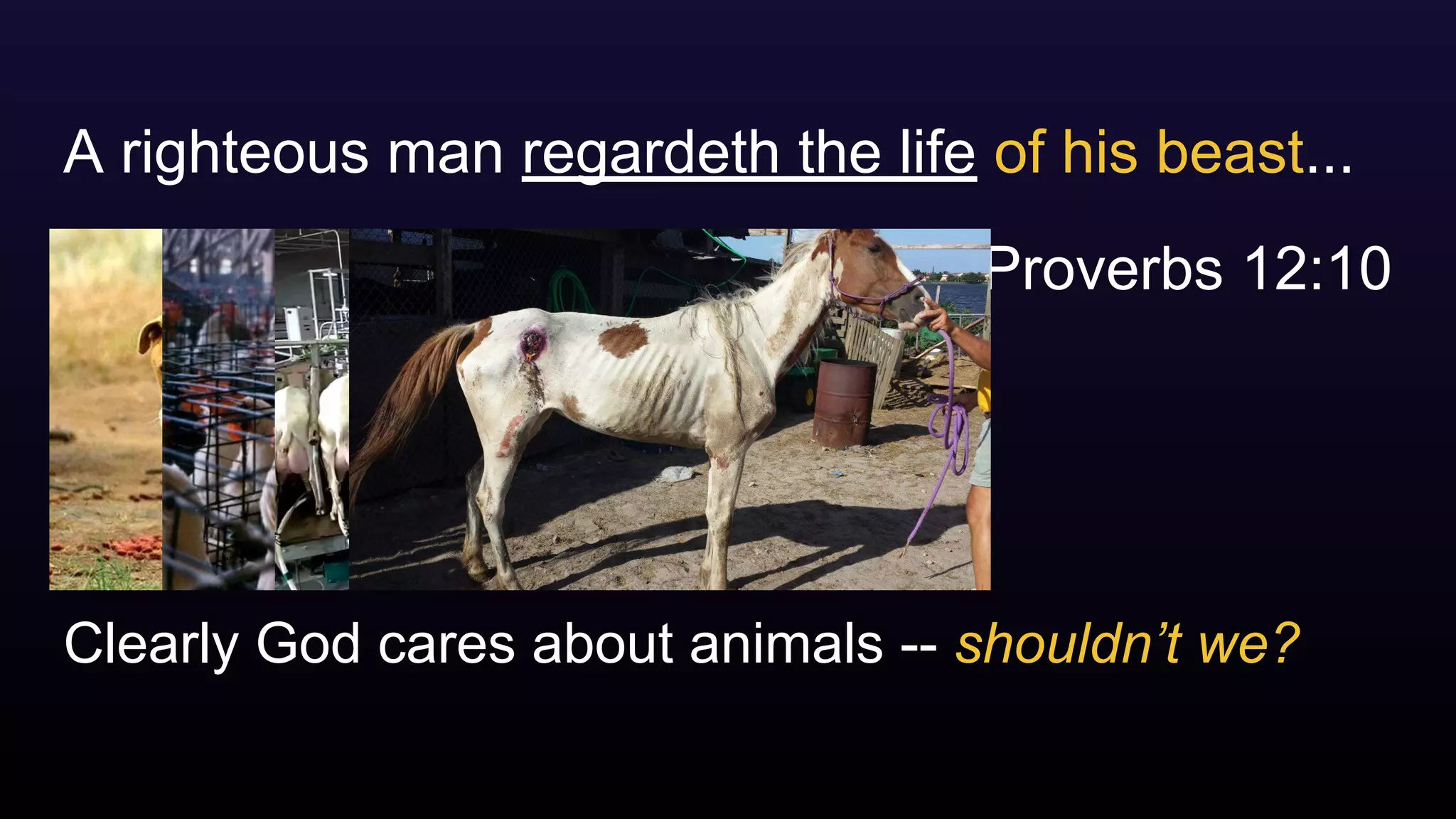 A righteous man regardeth the life of his beast...

Proverbs 12:10

Clearly God cares about animals -- shouldn't we?